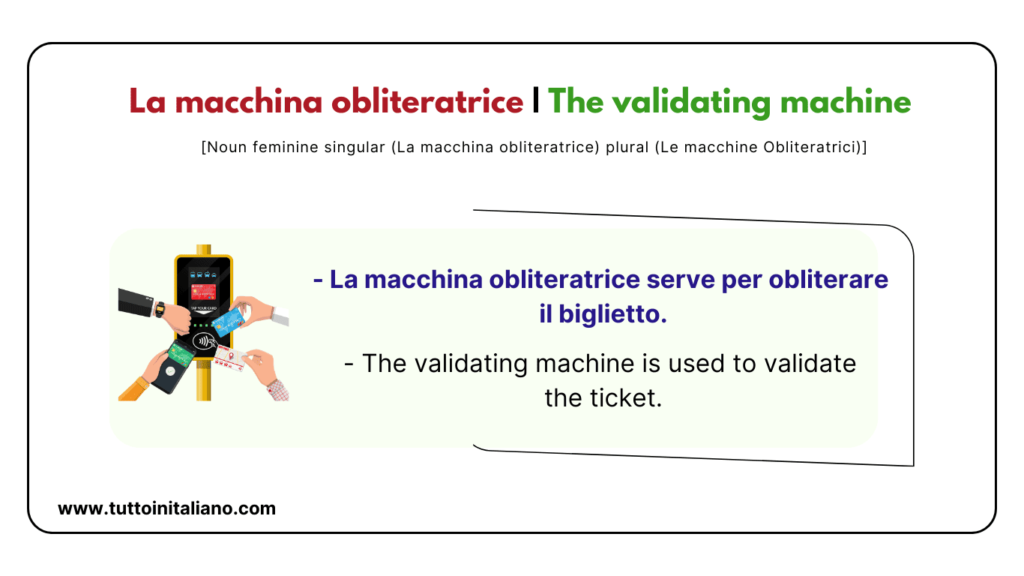 La macchina obliteratrice | The validating machine

[Noun feminine singular (La macchina obliteratrice) plural (Le macchine Obliteratrici)]

- La macchina obliteratrice serve per obliterare il biglietto.

- The validating machine is used to validate the ticket.

www.tuttoinitaliano.com